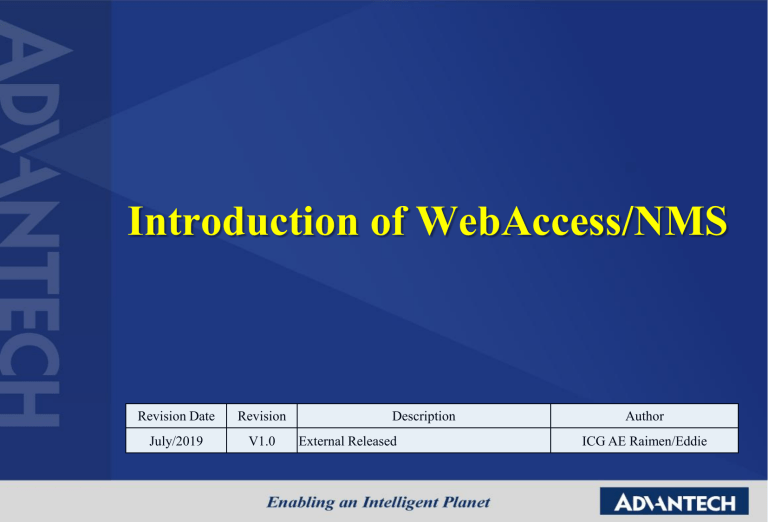 ADVANTECH

Introduction of WebAccess/NMS

| Revision Date | Revision | Description | Author |
|---|---|---|---|
| July/2019 | V1.0 | External Released | ICG AE Raimen/Eddie |

Enabling an Intelligent Planet

ADVANTECH